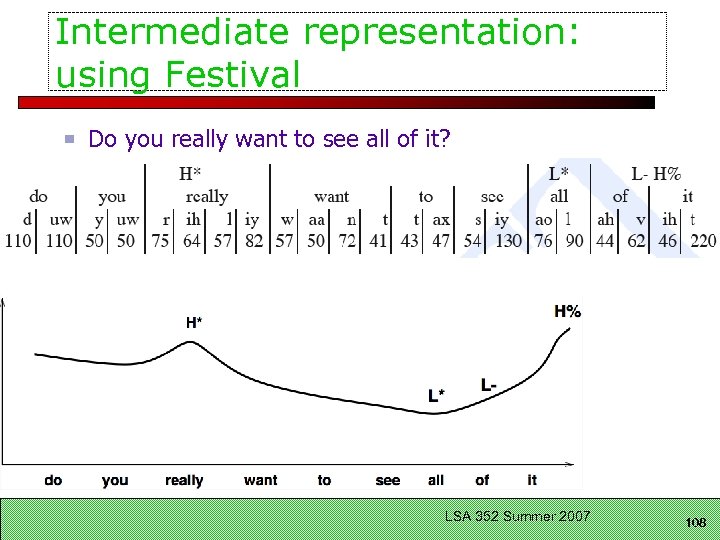 Intermediate representation: using Festival

Do you really want to see all of it?

| | | | | H* | | | | | | | | | | | | L* | | L- H% | | | |
|---|---|---|---|---|---|---|---|---|---|---|---|---|---|---|---|---|---|---|---|---|---|
| do | | you | | really | | | | want | | | | to | | see | | all | | of | | it | |
| d | uw | y | uw | r | ih | l | iy | w | aa | n | t | t | ax | s | iy | ao | l | ah | v | ih | t |
| 110 | 110 | 50 | 50 | 75 | 64 | 57 | 82 | 57 | 50 | 72 | 41 | 43 | 47 | 54 | 130 | 76 | 90 | 44 | 62 | 46 | 220 |

H*
H%
L*
L-
do you really want to see all of it

LSA 352 Summer 2007
108